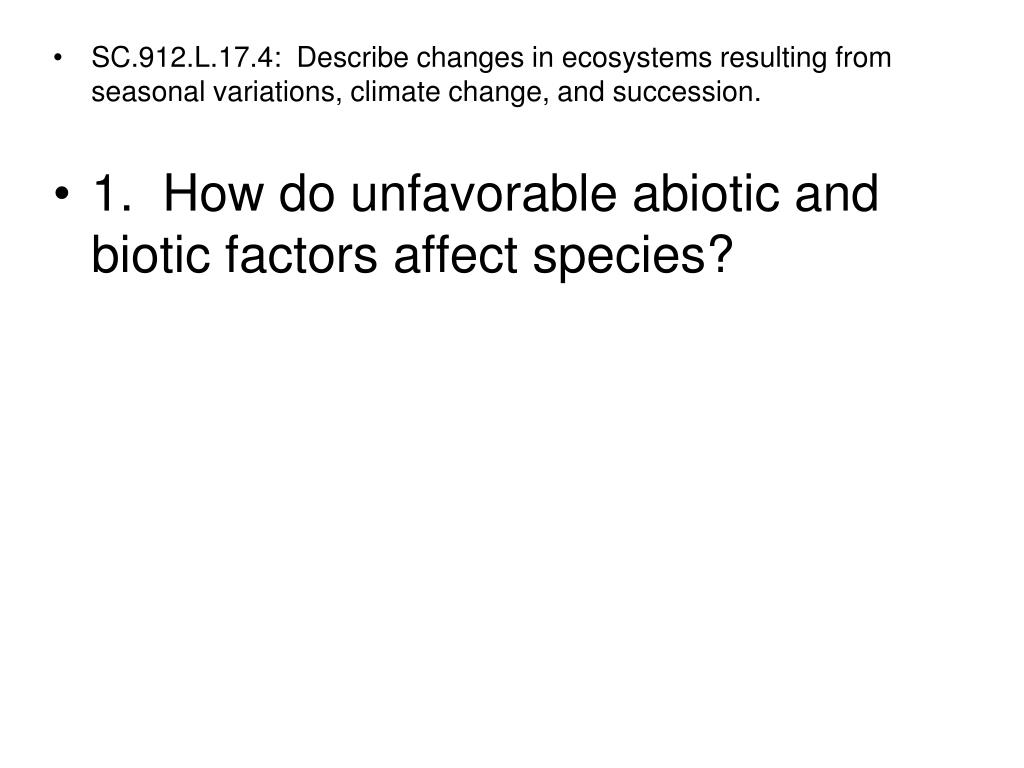 • SC.912.L.17.4: Describe changes in ecosystems resulting from seasonal variations, climate change, and succession.

• 1. How do unfavorable abiotic and biotic factors affect species?